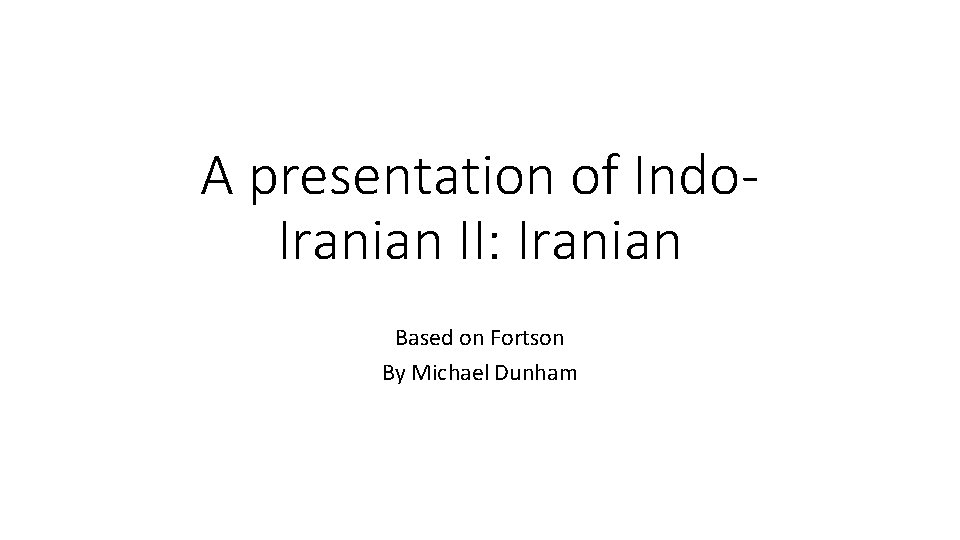 A presentation of Indo-Iranian II: Iranian

Based on Fortson
By Michael Dunham